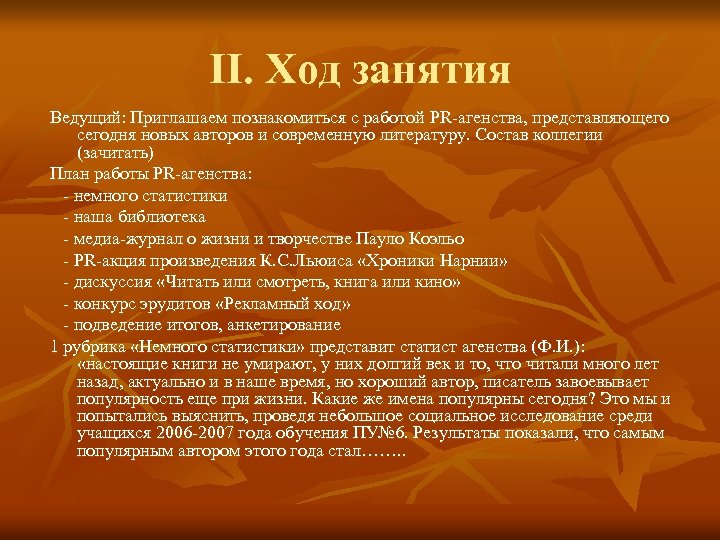 II. Ход занятия

Ведущий: Приглашаем познакомиться с работой PR-агенства, представляющего сегодня новых авторов и современную литературу. Состав коллегии (зачитать)

План работы PR-агенства:

- немного статистики
- наша библиотека
- медиа-журнал о жизни и творчестве Пауло Коэльо
- PR-акция произведения К.С.Льюиса «Хроники Нарнии»
- дискуссия «Читать или смотреть, книга или кино»
- конкурс эрудитов «Рекламный ход»
- подведение итогов, анкетирование

1 рубрика «Немного статистики» представит статист агенства (Ф.И.): «настоящие книги не умирают, у них долгий век и то, что читали много лет назад, актуально и в наше время, но хороший автор, писатель завоевывает популярность еще при жизни. Какие же имена популярны сегодня? Это мы и попытались выяснить, проведя небольшое социальное исследование среди учащихся 2006-2007 года обучения ПУ№6. Результаты показали, что самым популярным автором этого года стал……..